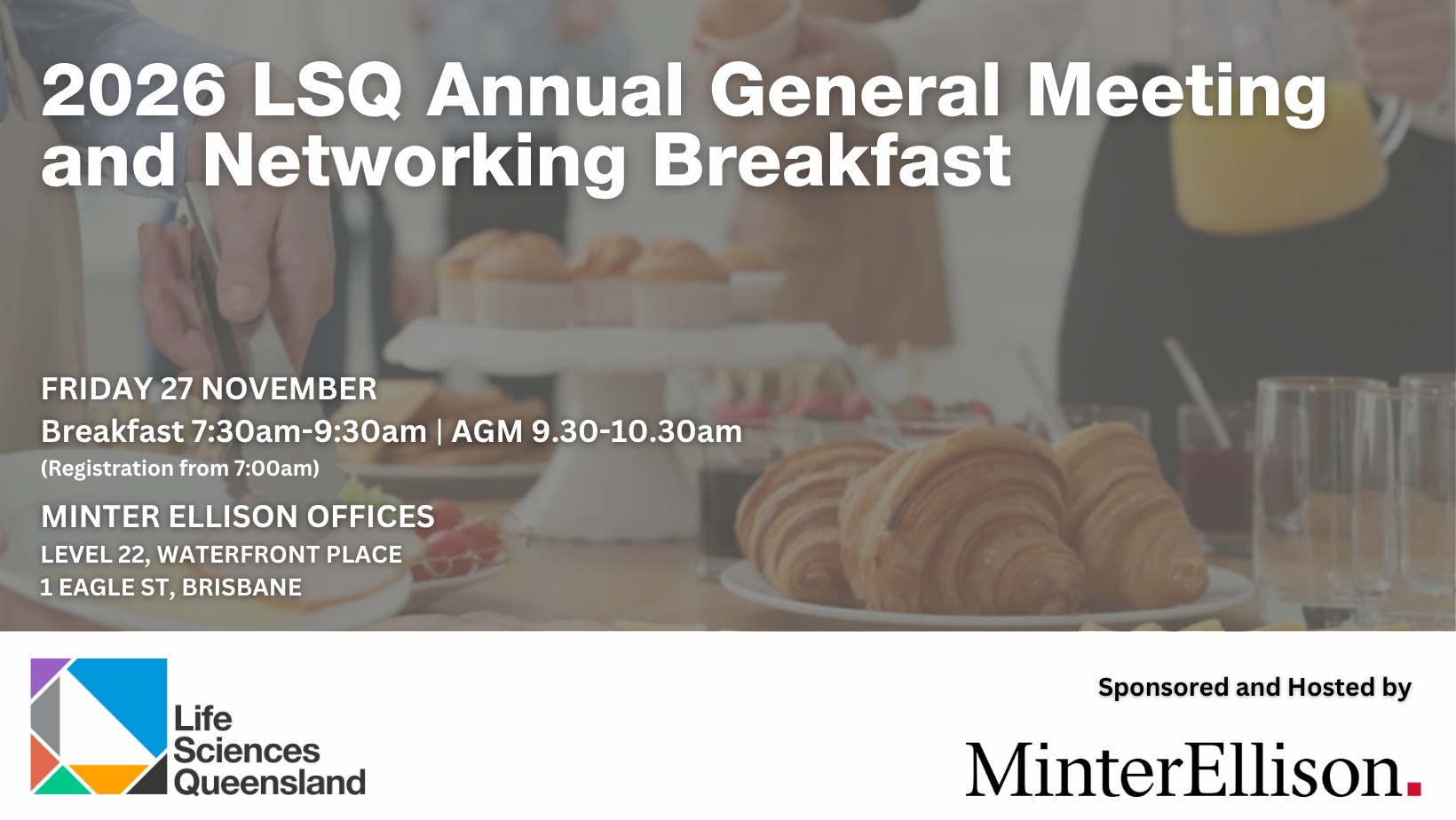 2026 LSQ Annual General Meeting and Networking Breakfast

FRIDAY 27 NOVEMBER
Breakfast 7:30am-9:30am | AGM 9.30-10.30am
(Registration from 7:00am)

MINTER ELLISON OFFICES
LEVEL 22, WATERFRONT PLACE
1 EAGLE ST, BRISBANE

Life
Sciences
Queensland

Sponsored and Hosted by

MinterEllison.